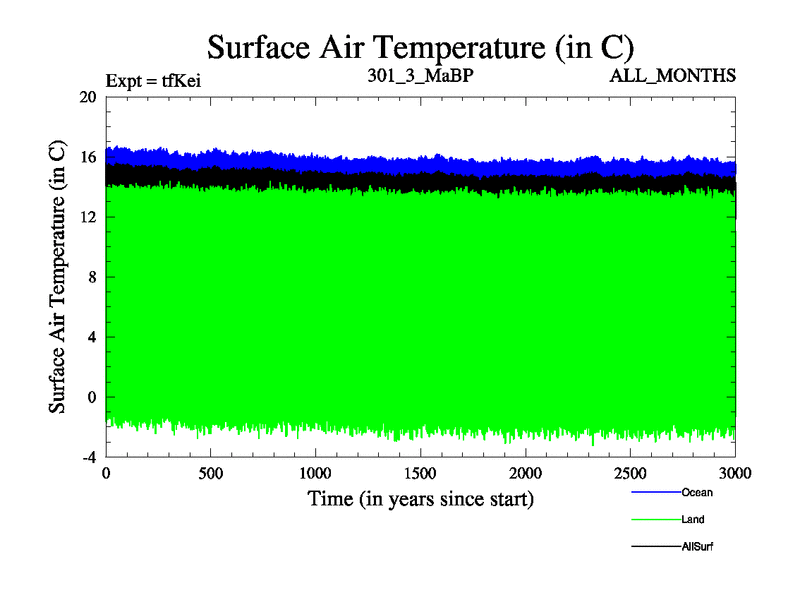 Surface Air Temperature (in C)

Expt = tfKei

301_3_MaBP

ALL_MONTHS

Surface Air Temperature (in C)

20
16
12
8
4
0
-4

0
500
1000
1500
2000
2500
3000

Time (in years since start)

Ocean
Land
AllSurf